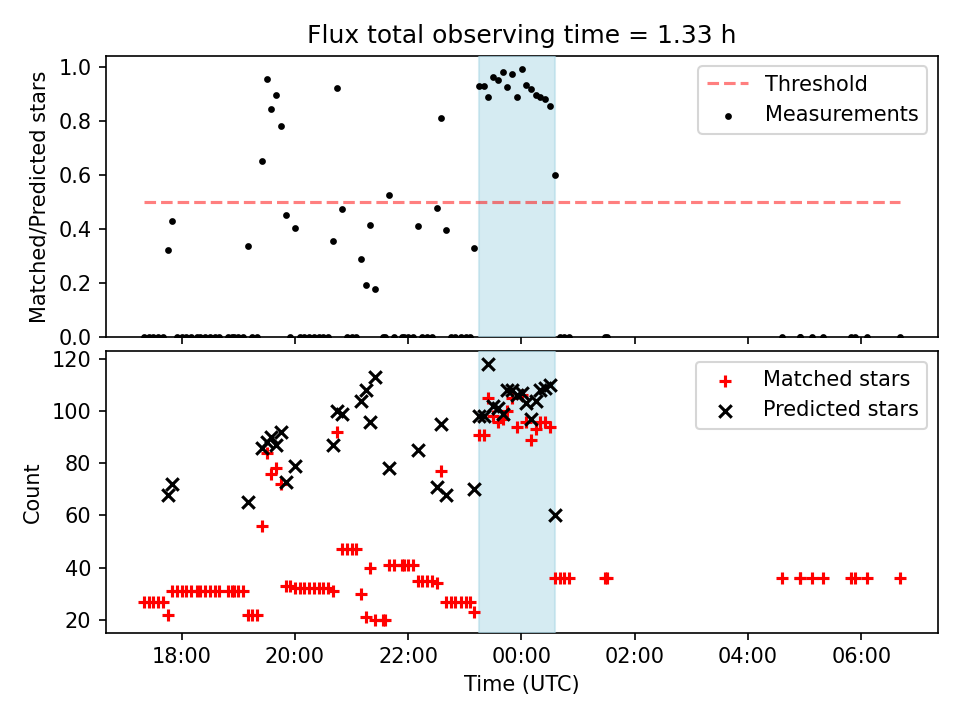 Flux total observing time = 1.33 h

Matched/Predicted stars

1.0
0.8
0.6
0.4
0.2
0.0

Threshold
Measurements

Count

120
100
80
60
40
20

Matched stars
Predicted stars

18:00
20:00
22:00
00:00
02:00
04:00
06:00

Time (UTC)